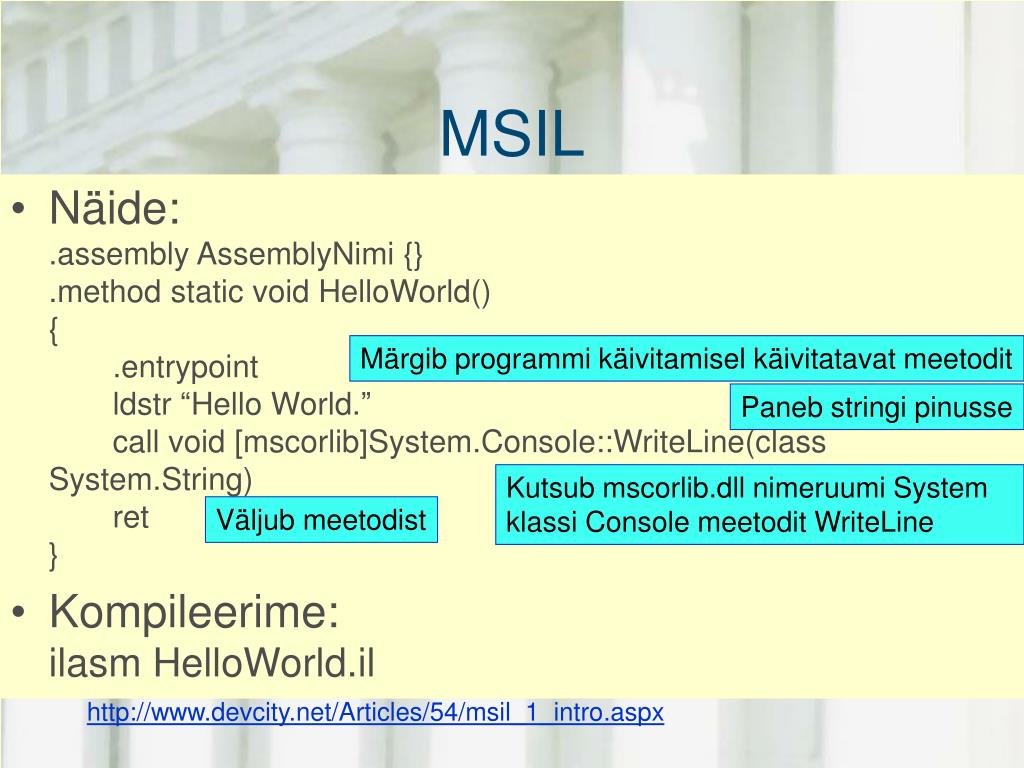 MSIL

• Näide:
.assembly AssemblyNimi {}
.method static void HelloWorld()
{
.entrypoint
ldstr “Hello World.”
call void [mscorlib]System.Console::WriteLine(class System.String)
ret
}

Märgib programmi käivitamisel käivitatavat meetodit

Paneb stringi pinusse

Kutsub mscorlib.dll nimeruumi System klassi Console meetodit WriteLine

Väljub meetodist

• Kompileerime:
ilasm HelloWorld.il

http://www.devcity.net/Articles/54/msil_1_intro.aspx